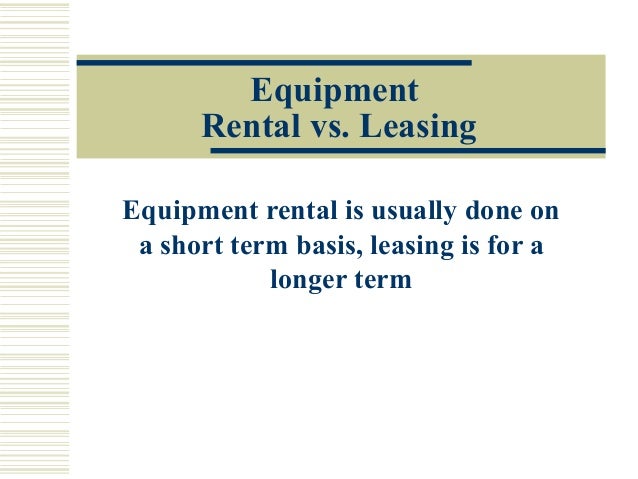 Equipment
Rental vs. Leasing

Equipment rental is usually done on a short term basis, leasing is for a longer term